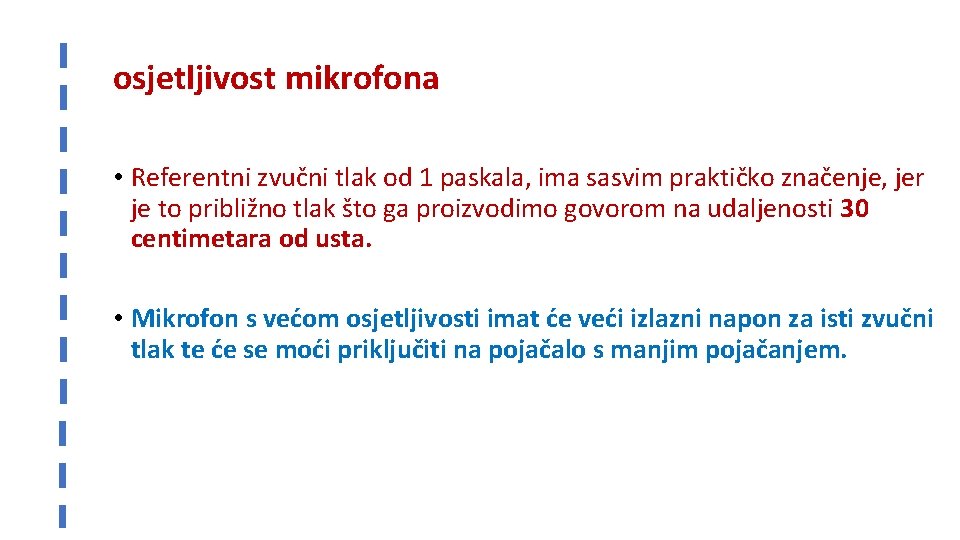 osjetljivost mikrofona

• Referentni zvučni tlak od 1 paskala, ima sasvim praktičko značenje, jer je to približno tlak što ga proizvodimo govorom na udaljenosti 30 centimetara od usta.

• Mikrofon s većom osjetljivosti imat će veći izlazni napon za isti zvučni tlak te će se moći priključiti na pojačalo s manjim pojačanjem.